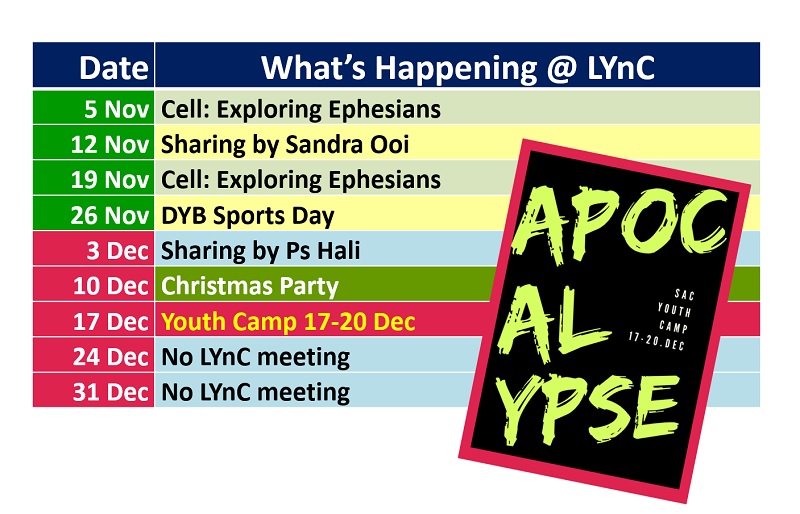 | Date | What's Happening @ LYnC |
|---|---|
| 5 Nov | Cell: Exploring Ephesians |
| 12 Nov | Sharing by Sandra Ooi |
| 19 Nov | Cell: Exploring Ephesians |
| 26 Nov | DYB Sports Day |
| 3 Dec | Sharing by Ps Hali |
| 10 Dec | Christmas Party |
| 17 Dec | Youth Camp 17-20 Dec |
| 24 Dec | No LYnC meeting |
| 31 Dec | No LYnC meeting |

APOC AL YPSE

SAC YOUTH CAMP 17-20.DEC